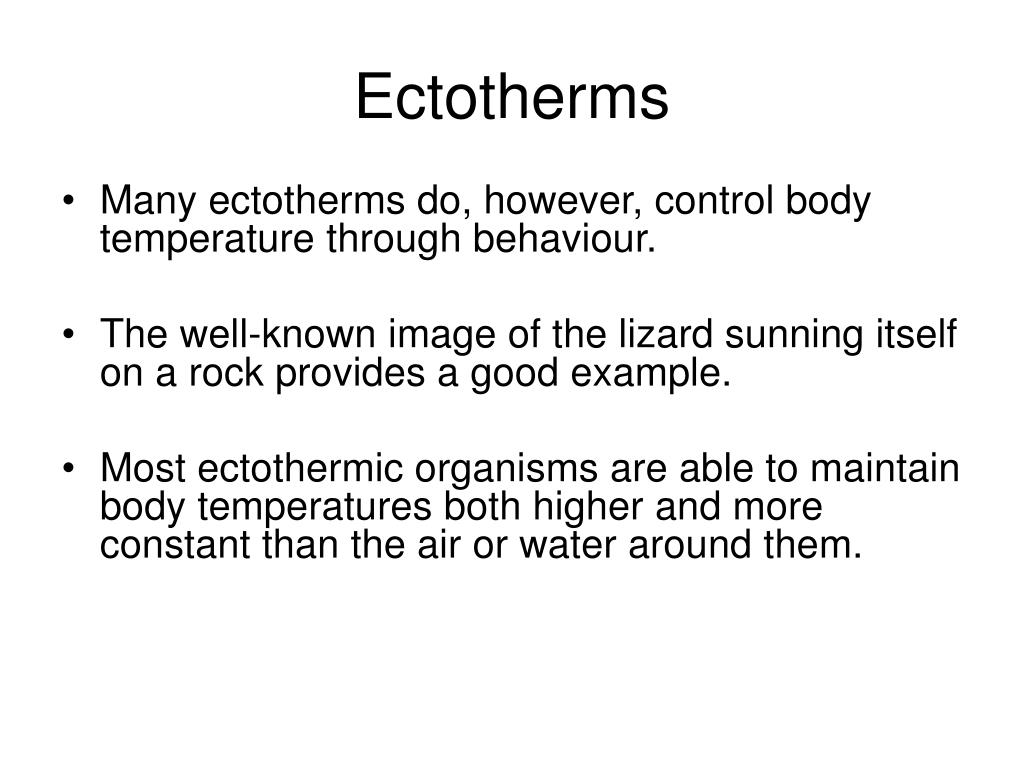 Ectotherms

• Many ectotherms do, however, control body temperature through behaviour.

• The well-known image of the lizard sunning itself on a rock provides a good example.

• Most ectothermic organisms are able to maintain body temperatures both higher and more constant than the air or water around them.